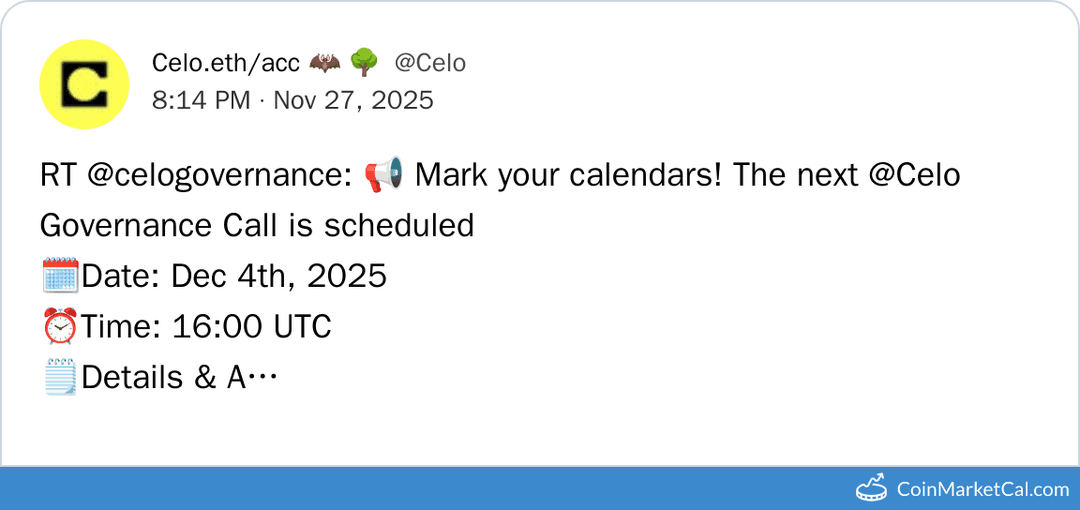 Celo.eth/acc 🦇 🌳 @Celo
8:14 PM · Nov 27, 2025

RT @celogovernance: 📢 Mark your calendars! The next @Celo Governance Call is scheduled
🗓️Date: Dec 4th, 2025
⏰Time: 16:00 UTC
🗒️Details & A…

CoinMarketCal.com